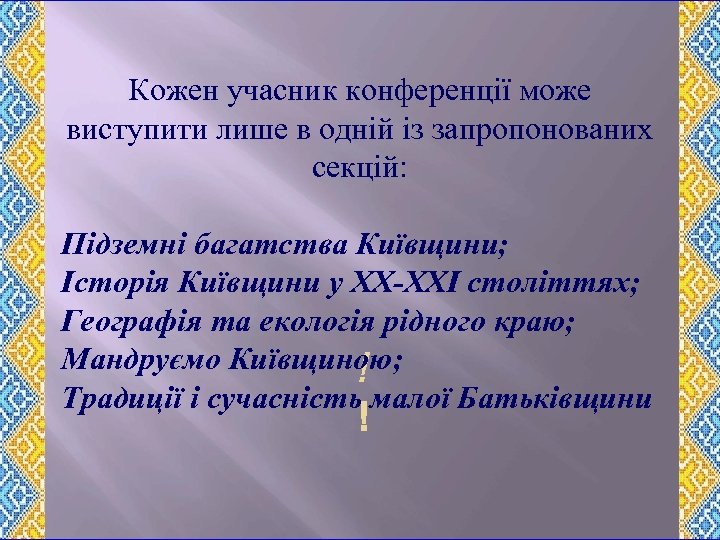 Кожен учасник конференції може виступити лише в одній із запропонованих секцій:

Підземні багатства Київщини;
Історія Київщини у XX-XXI століттях;
Географія та екологія рідного краю;
Мандруємо Київщиною;
Традиції і сучасність малої Батьківщини

!
!